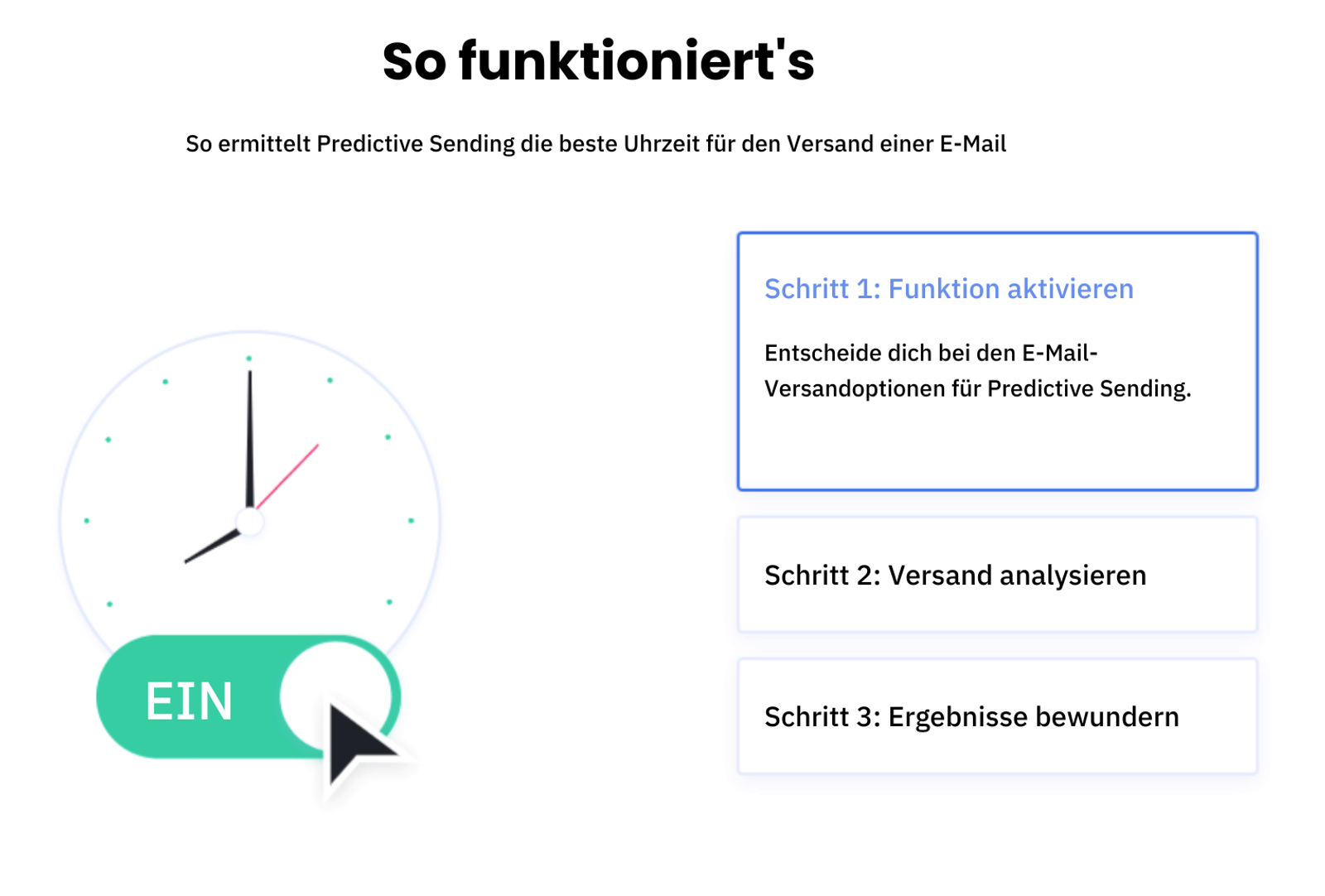 So funktioniert's

So ermittelt Predictive Sending die beste Uhrzeit für den Versand einer E-Mail

EIN

Schritt 1: Funktion aktivieren

Entscheide dich bei den E-Mail-Versandoptionen für Predictive Sending.

Schritt 2: Versand analysieren

Schritt 3: Ergebnisse bewundern